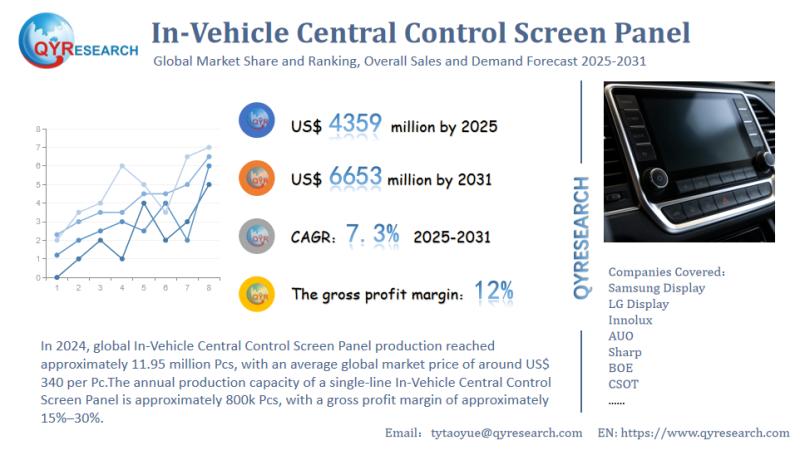 QYRESEARCH

In-Vehicle Central Control Screen Panel

Global Market Share and Ranking, Overall Sales and Demand Forecast 2025-2031

8
7
6
5
4
3
2
1
0
1 2 3 4 5 6 7 8

US$ 4359 million by 2025

US$ 6653 million by 2031

CAGR: 7.3% 2025-2031

The gross profit margin: 12%

QYRESEARCH

Companies Covered:
Samsung Display
LG Display
Innolux
AUO
Sharp
BOE
CSOT
......

In 2024, global In-Vehicle Central Control Screen Panel production reached approximately 11.95 million Pcs, with an average global market price of around US$ 340 per Pc.The annual production capacity of a single-line In-Vehicle Central Control Screen Panel is approximately 800k Pcs, with a gross profit margin of approximately 15%–30%.

Email: tytaoyue@qyresearch.com EN: https://www.qyresearch.com